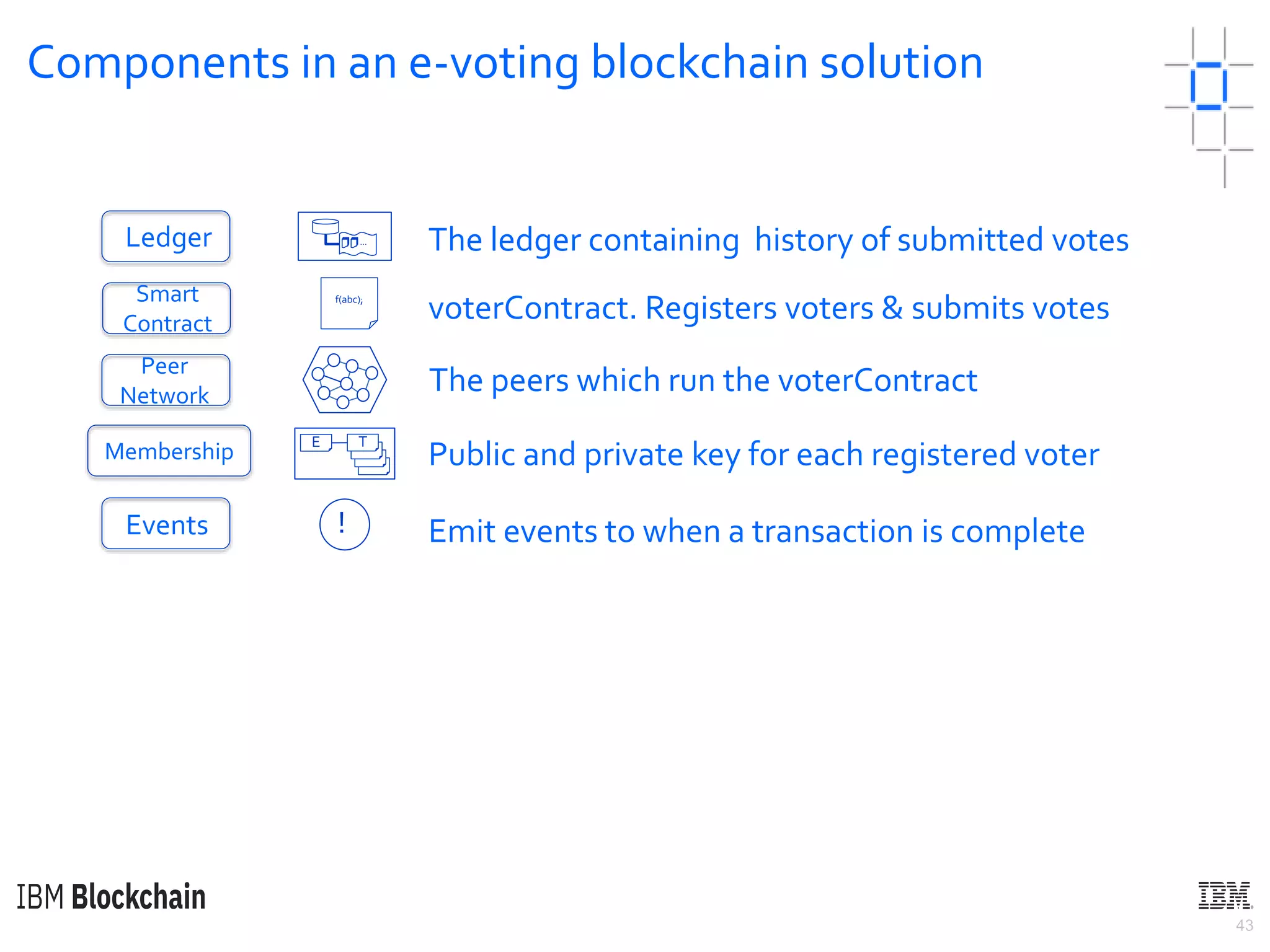 Components in an e-voting blockchain solution

Ledger

The ledger containing history of submitted votes

Smart Contract

f(abc);

voterContract. Registers voters & submits votes

Peer Network

The peers which run the voterContract

Membership

E

T

Public and private key for each registered voter

Events

!

Emit events to when a transaction is complete

IBM Blockchain

IBM

43